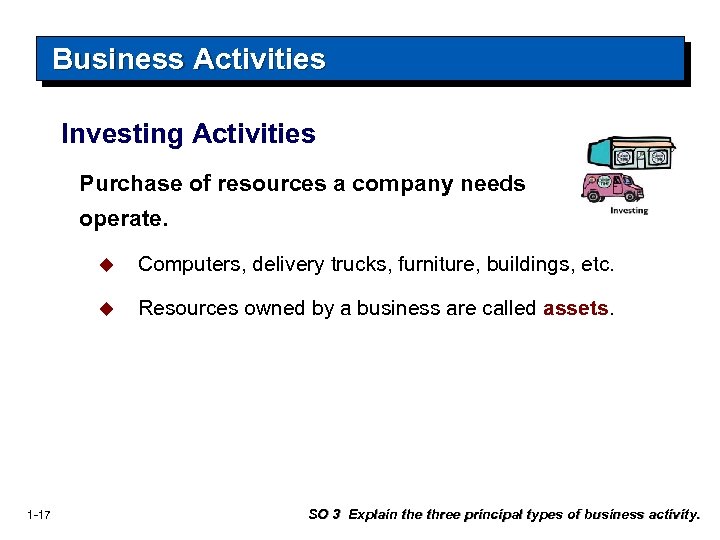 Business Activities

Investing Activities

Purchase of resources a company needs operate.

Investing

◆ Computers, delivery trucks, furniture, buildings, etc.

◆ Resources owned by a business are called assets.

1-17

SO 3 Explain the three principal types of business activity.